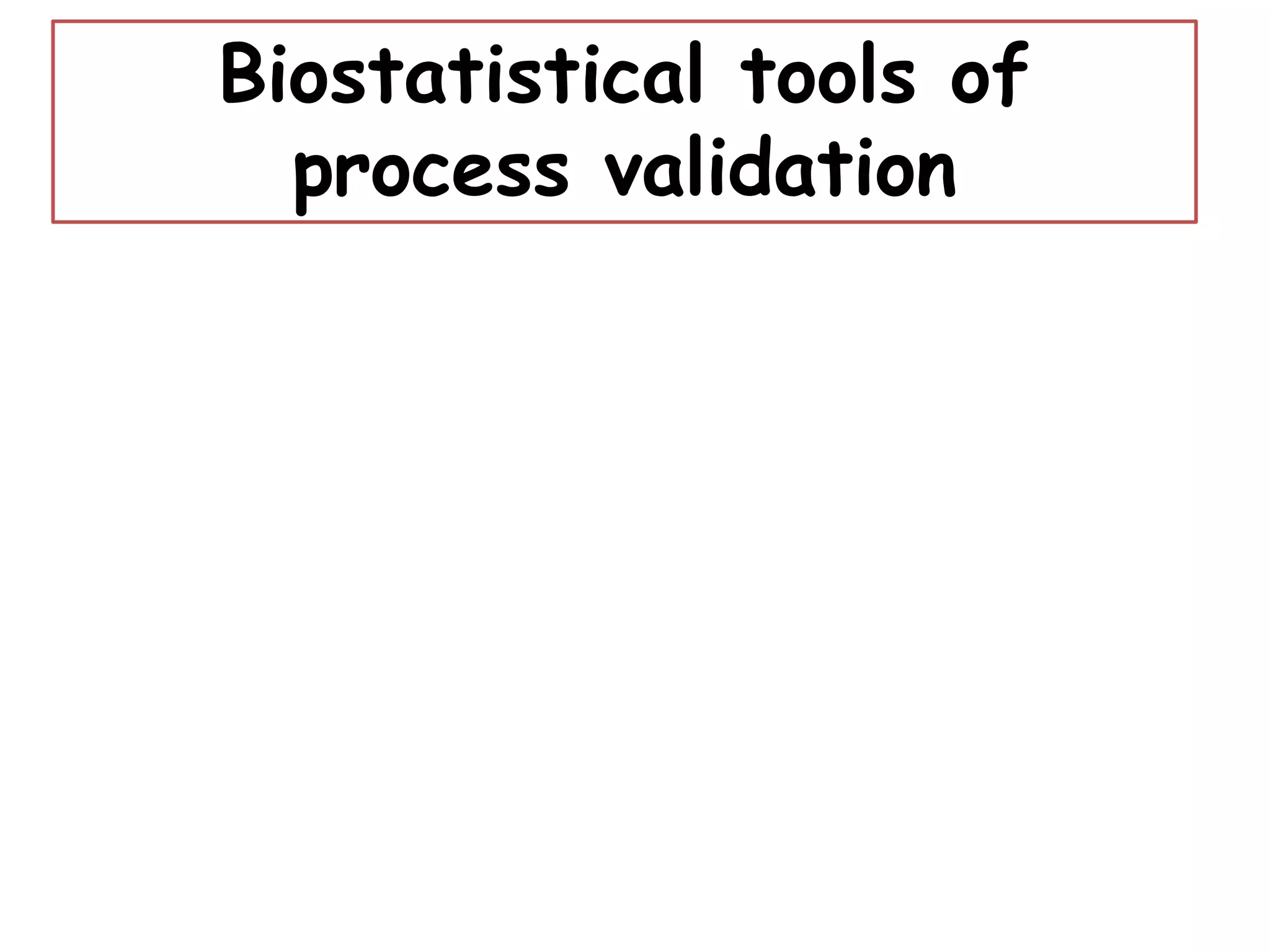 Biostatistical tools of process validation